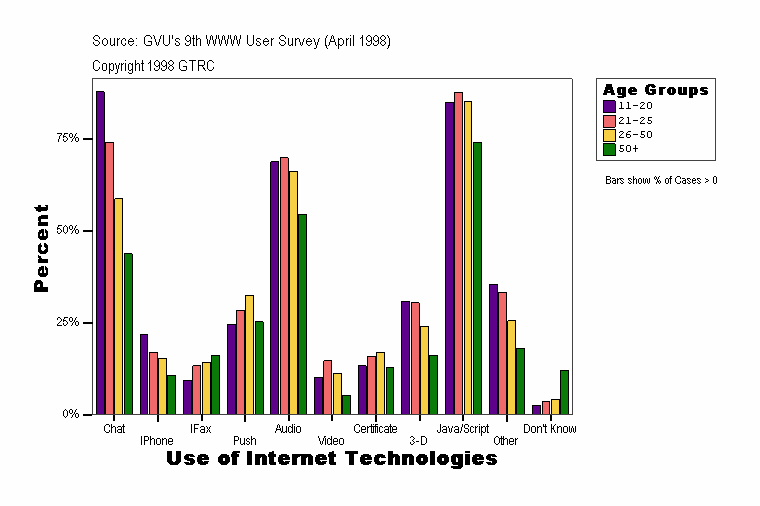 Source: GVU's 9th WWW User Survey (April 1998)

Copyright 1998 GTRC

Age Groups
11-20
21-25
26-50
50+

Bars show % of Cases > 0

Percent

75%
50%
25%
0%

Chat
IPhone
IFax
Push
Audio
Video
Certificate
3-D
Java/Script
Other
Don't Know

Use of Internet Technologies